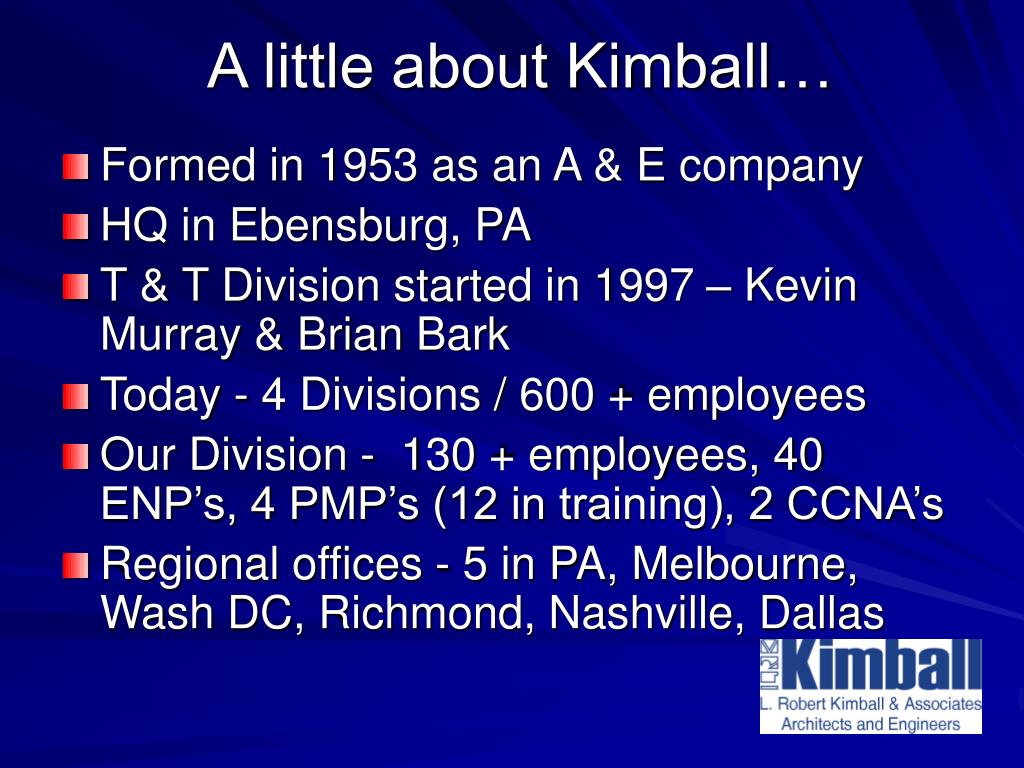 A little about Kimball…

Formed in 1953 as an A & E company

HQ in Ebensburg, PA

T & T Division started in 1997 – Kevin Murray & Brian Bark

Today - 4 Divisions / 600 + employees

Our Division - 130 + employees, 40 ENP's, 4 PMP's (12 in training), 2 CCNA's

Regional offices - 5 in PA, Melbourne, Wash DC, Richmond, Nashville, Dallas

LRK Kimball
L. Robert Kimball & Associates
Architects and Engineers